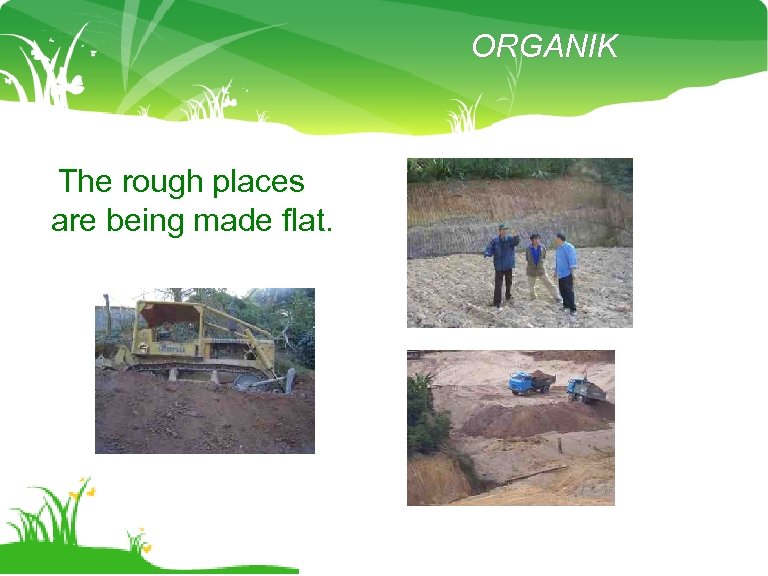 ORGANIK

The rough places are being made flat.